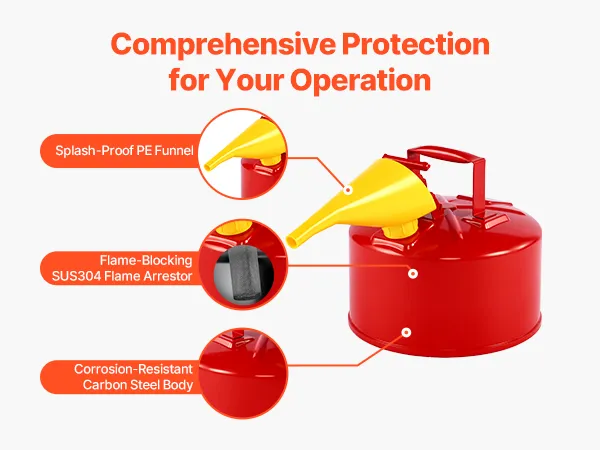 Comprehensive Protection for Your Operation

Splash-Proof PE Funnel

Flame-Blocking SUS304 Flame Arrestor

Corrosion-Resistant Carbon Steel Body